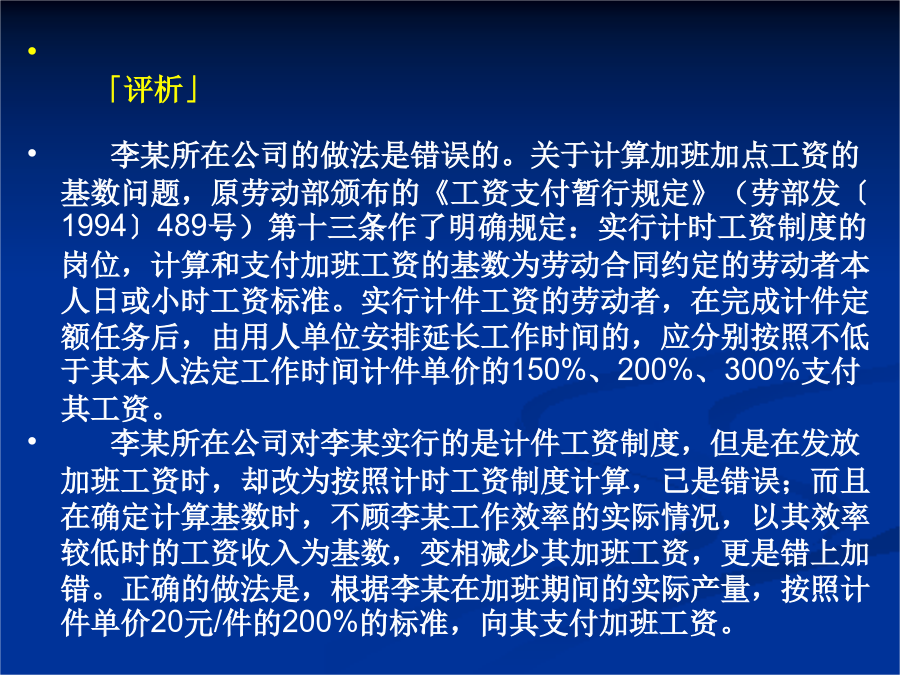 •
「评析」

• 李某所在公司的做法是错误的。关于计算加班加点工资的基数问题，原劳动部颁布的《工资支付暂行规定》（劳部发〔1994〕489号）第十三条作了明确规定：实行计时工资制度的岗位，计算和支付加班工资的基数为劳动合同约定的劳动者本人日或小时工资标准。实行计件工资的劳动者，在完成计件定额任务后，由用人单位安排延长工作时间的，应分别按照不低于其本人法定工作时间计件单价的150%、200%、300%支付其工资。

• 李某所在公司对李某实行的是计件工资制度，但是在发放加班工资时，却改为按照计时工资制度计算，已是错误；而且在确定计算基数时，不顾李某工作效率的实际情况，以其效率较低时的工资收入为基数，变相减少其加班工资，更是错上加错。正确的做法是，根据李某在加班期间的实际产量，按照计件单价20元/件的200%的标准，向其支付加班工资。